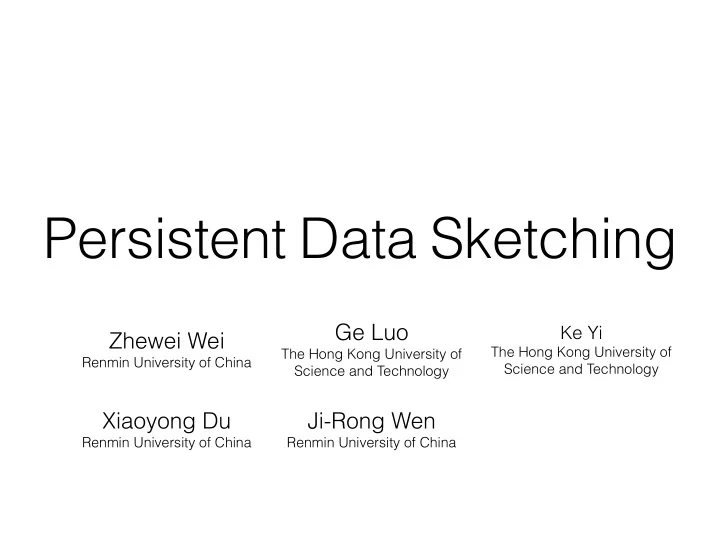 Persistent Data Sketching

Zhewei Wei
Renmin University of China

Ge Luo
The Hong Kong University of Science and Technology

Ke Yi
The Hong Kong University of Science and Technology

Xiaoyong Du
Renmin University of China

Ji-Rong Wen
Renmin University of China